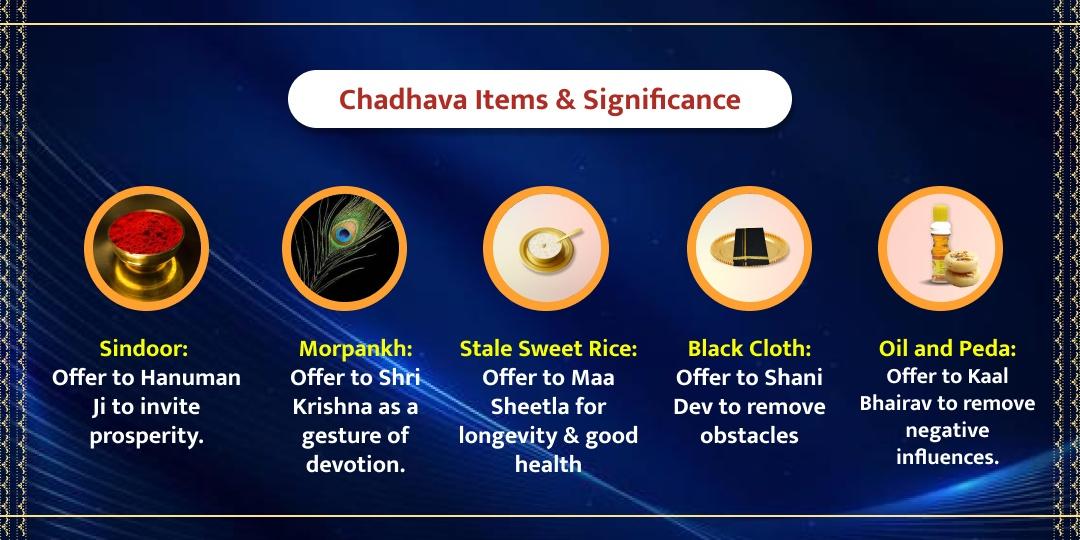 Chadhava Items & Significance

Sindoor:
Offer to Hanuman Ji to invite prosperity.

Morpankh:
Offer to Shri Krishna as a gesture of devotion.

Stale Sweet Rice:
Offer to Maa Sheetla for longevity & good health

Black Cloth:
Offer to Shani Dev to remove obstacles

Oil and Peda:
Offer to Kaal Bhairav to remove negative influences.